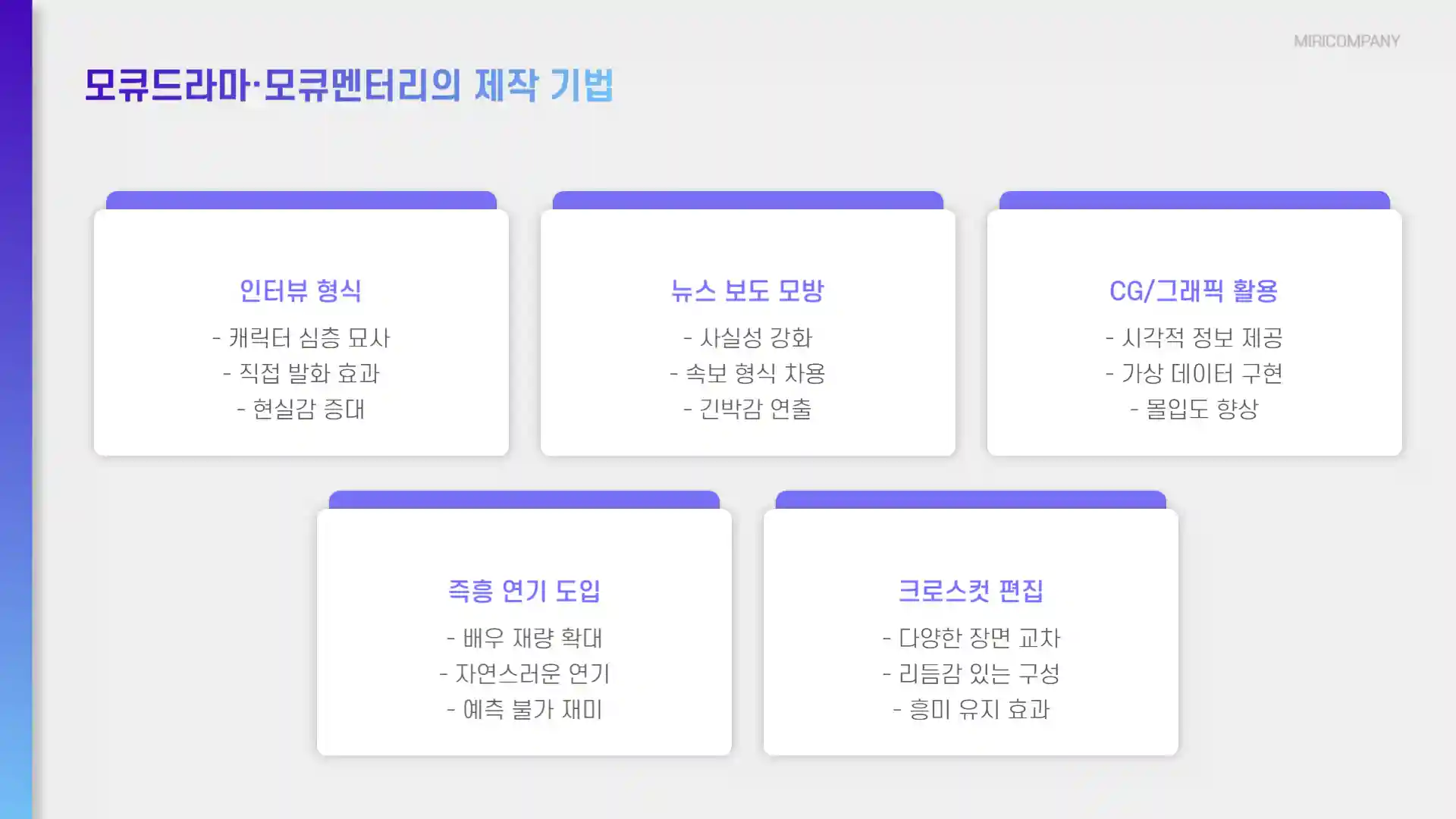 MIRICOMPANY

모큐드라마·모큐멘터리의 제작 기법

인터뷰 형식
- 캐릭터 심층 묘사
- 직접 발화 효과
- 현실감 증대

뉴스 보도 모방
- 사실성 강화
- 속보 형식 차용
- 긴박감 연출

CG/그래픽 활용
- 시각적 정보 제공
- 가상 데이터 구현
- 몰입도 향상

즉흥 연기 도입
- 배우 재량 확대
- 자연스러운 연기
- 예측 불가 재미

크로스컷 편집
- 다양한 장면 교차
- 리듬감 있는 구성
- 흥미 유지 효과